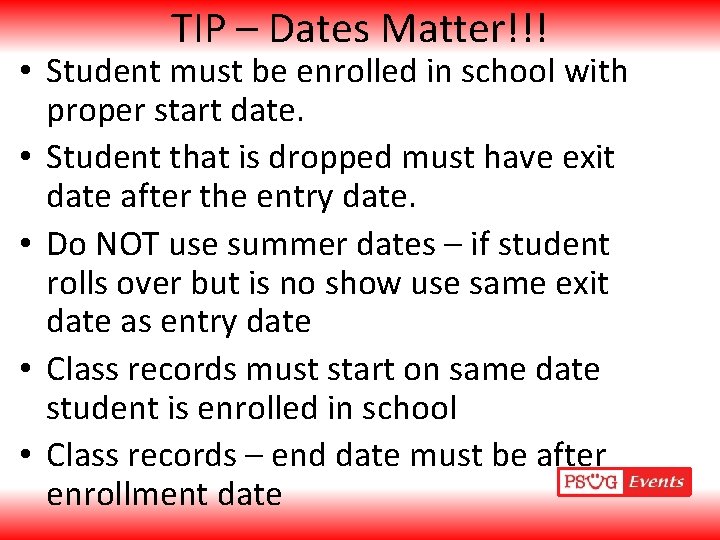 TIP – Dates Matter!!!

• Student must be enrolled in school with proper start date.
• Student that is dropped must have exit date after the entry date.
• Do NOT use summer dates – if student rolls over but is no show use same exit date as entry date
• Class records must start on same date student is enrolled in school
• Class records – end date must be after enrollment date

PSUG Events